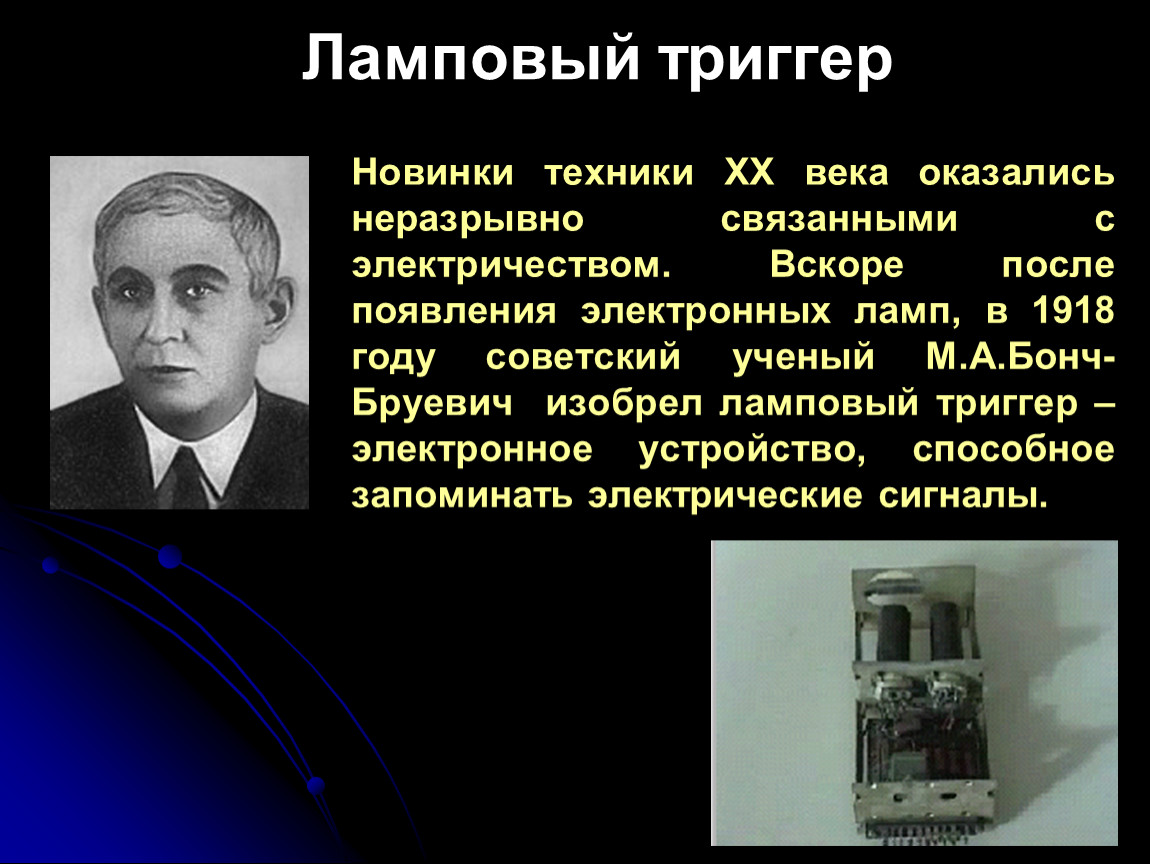 Ламповый триггер

Новинки техники XX века оказались неразрывно связанными с электричеством. Вскоре после появления электронных ламп, в 1918 году советский ученый М.А.Бонч-Бруевич изобрел ламповый триггер – электронное устройство, способное запоминать электрические сигналы.